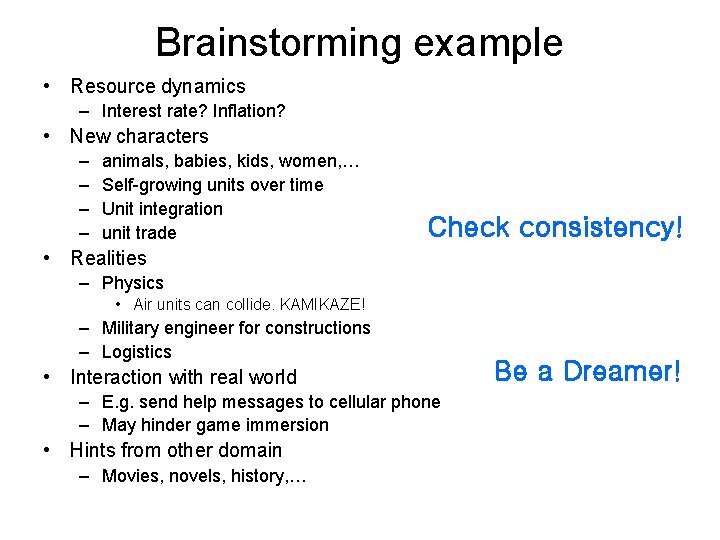 Brainstorming example

• Resource dynamics
  – Interest rate? Inflation?
• New characters
  – animals, babies, kids, women,…
  – Self-growing units over time
  – Unit integration
  – unit trade
• Realities
  – Physics
    • Air units can collide. KAMIKAZE!
  – Military engineer for constructions
  – Logistics
• Interaction with real world
  – E.g. send help messages to cellular phone
  – May hinder game immersion
• Hints from other domain
  – Movies, novels, history,…

Check consistency!

Be a Dreamer!